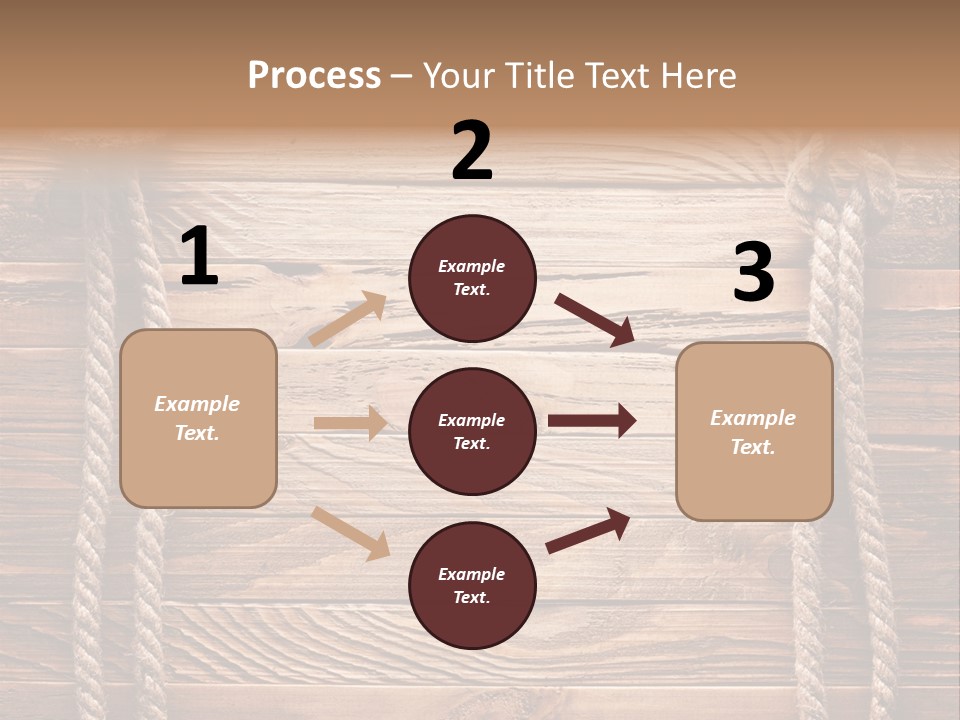 Process – Your Title Text Here

1

Example Text.

2

Example Text.

Example Text.

Example Text.

3

Example Text.